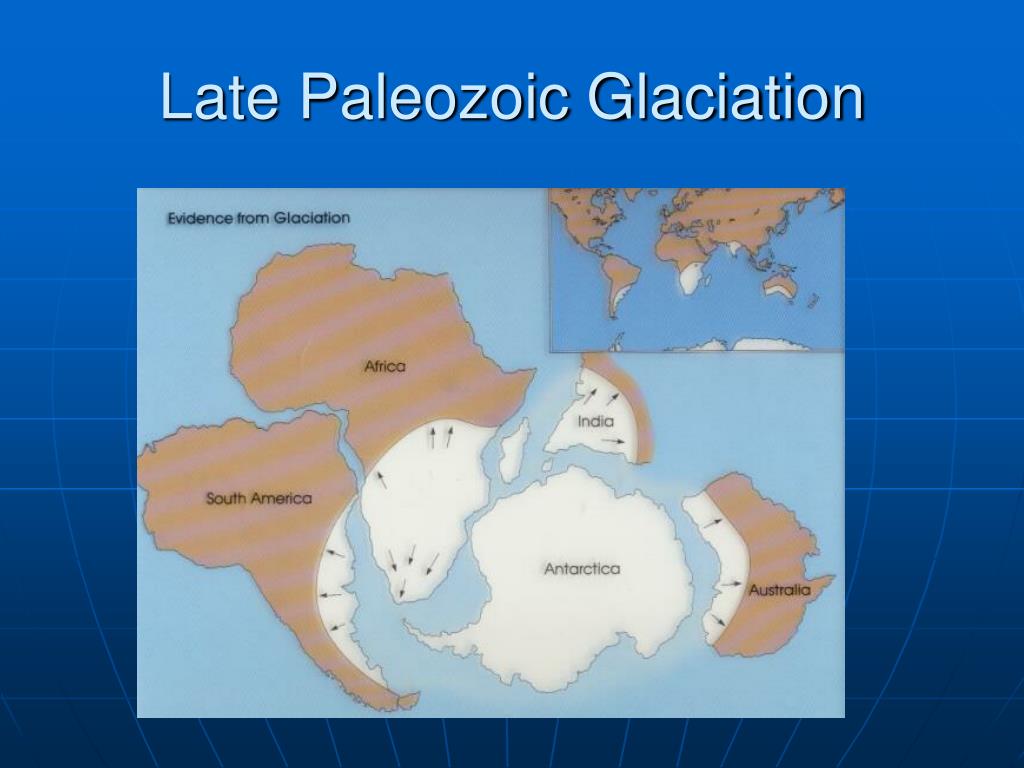 Late Paleozoic Glaciation

Evidence from Glaciation

Africa

India

South America

Antarctica

Australia